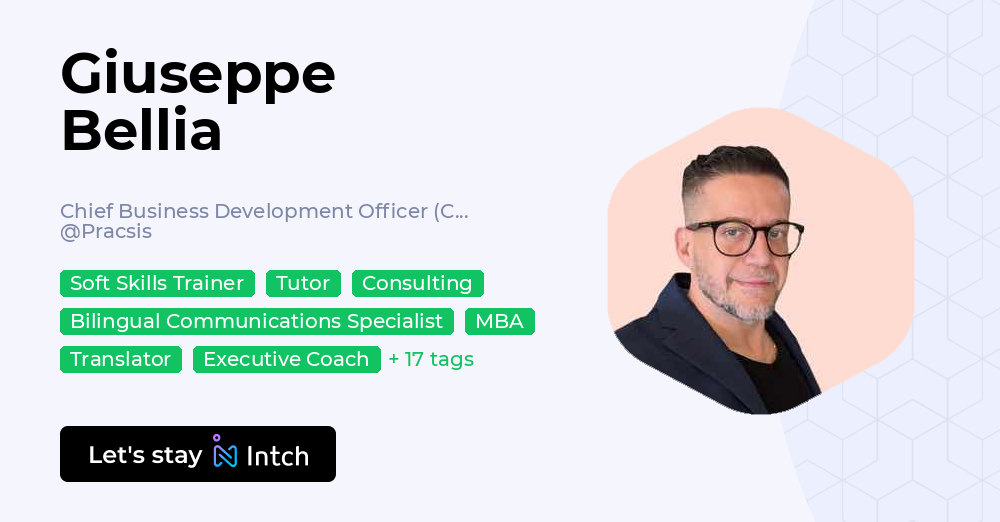 Giuseppe Bellia

Chief Business Development Officer (C... @Pracsis

Soft Skills Trainer Tutor Consulting Bilingual Communications Specialist MBA Translator Executive Coach + 17 tags

Let's stay Intch